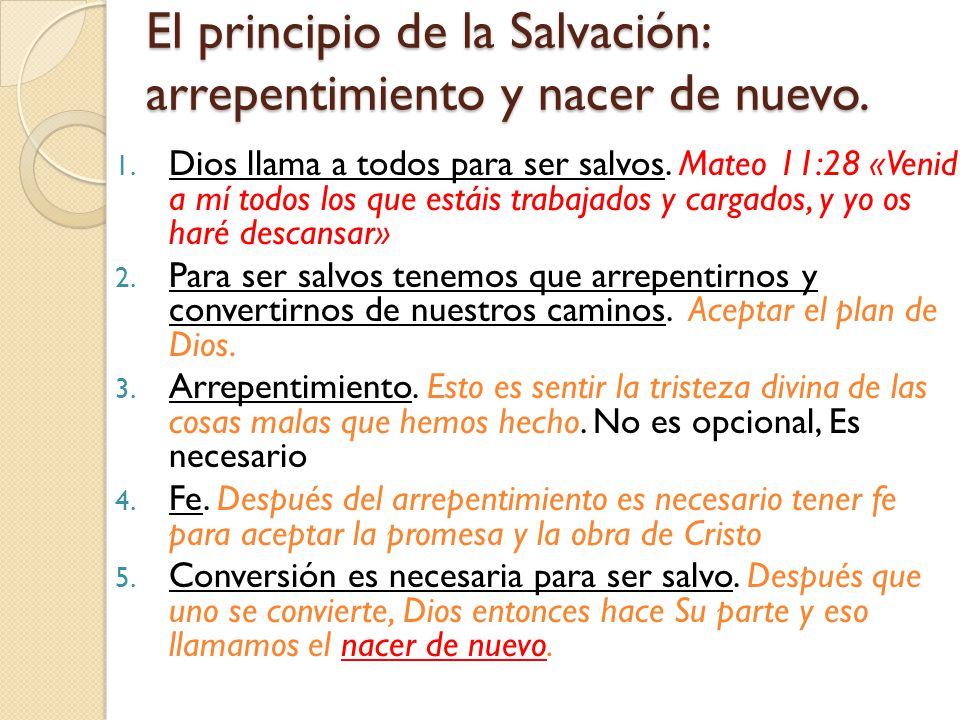 El principio de la Salvación: arrepentimiento y nacer de nuevo.

1. Dios llama a todos para ser salvos. Mateo 11:28 «Venid a mí todos los que estáis trabajados y cargados, y yo os haré descansar»
2. Para ser salvos tenemos que arrepentirnos y convertirnos de nuestros caminos. Aceptar el plan de Dios.
3. Arrepentimiento. Esto es sentir la tristeza divina de las cosas malas que hemos hecho. No es opcional, Es necesario
4. Fe. Después del arrepentimiento es necesario tener fe para aceptar la promesa y la obra de Cristo
5. Conversión es necesaria para ser salvo. Después que uno se convierte, Dios entonces hace Su parte y eso llamamos el nacer de nuevo.